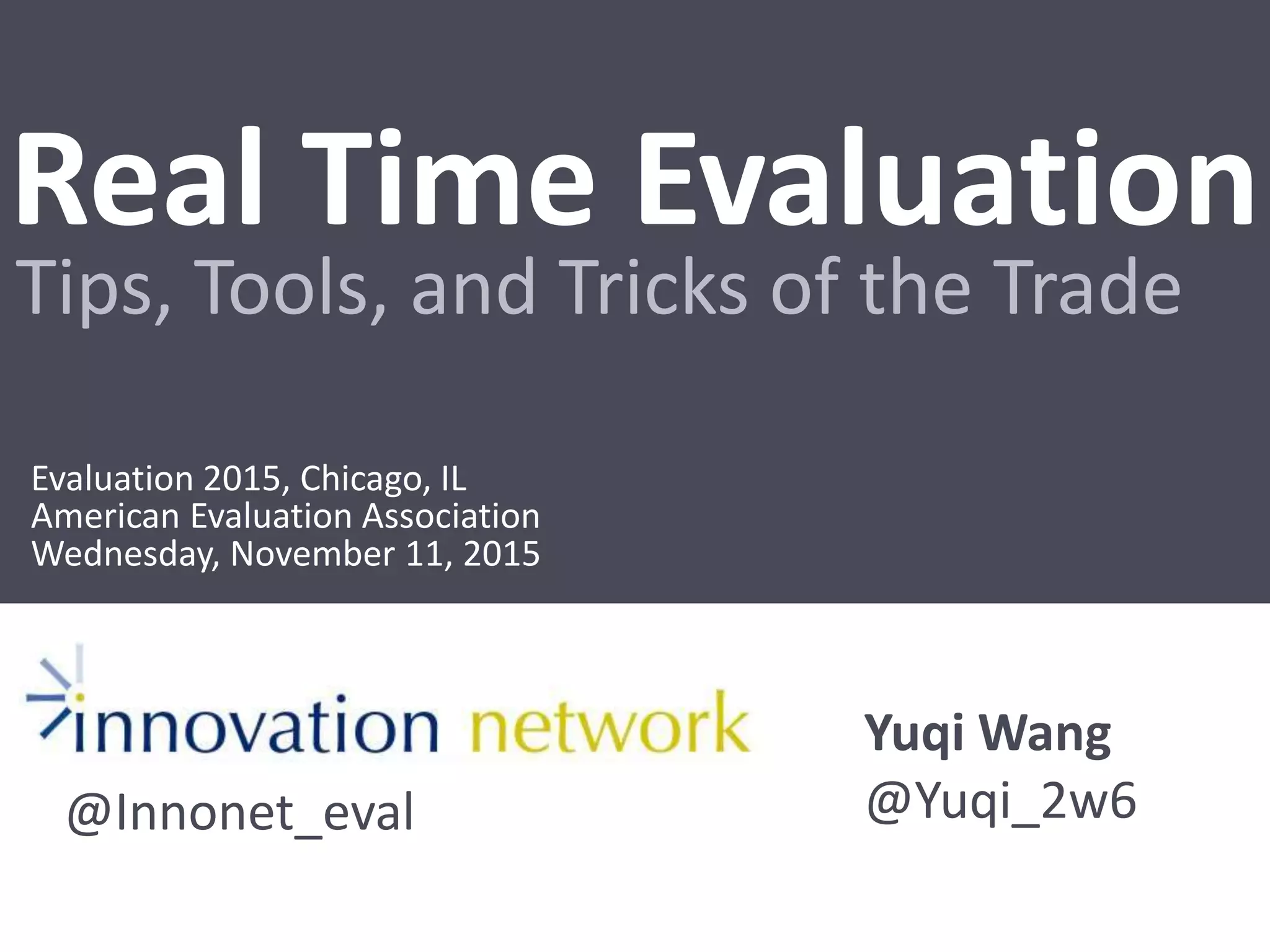 Real Time Evaluation

Tips, Tools, and Tricks of the Trade

Evaluation 2015, Chicago, IL
American Evaluation Association
Wednesday, November 11, 2015

innovation network

@Innonet_eval

Yuqi Wang

@Yuqi_2w6